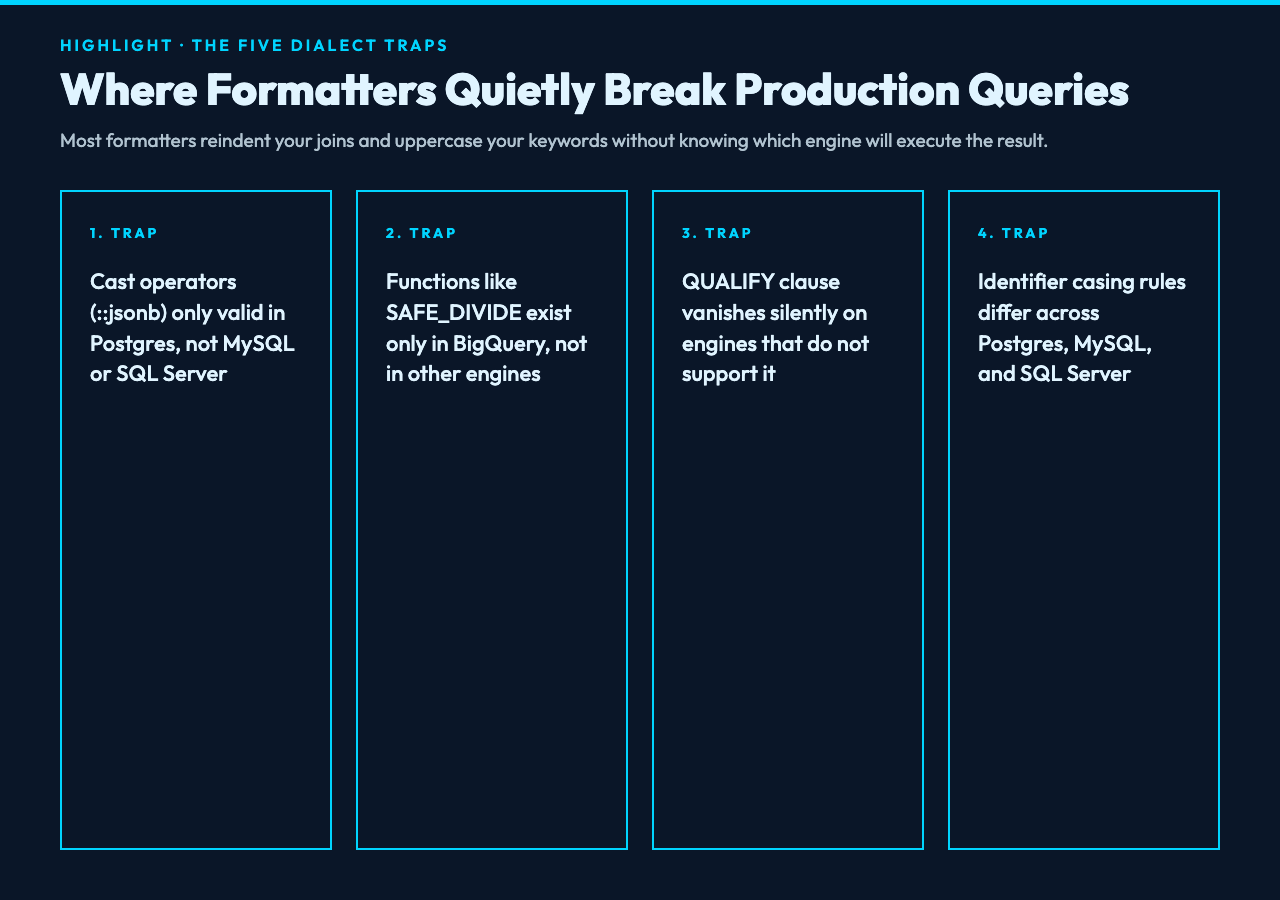 HIGHLIGHT · THE FIVE DIALECT TRAPS

Where Formatters Quietly Break Production Queries

Most formatters reindent your joins and uppercase your keywords without knowing which engine will execute the result.

1. TRAP

Cast operators (::jsonb) only valid in Postgres, not MySQL or SQL Server

2. TRAP

Functions like SAFE_DIVIDE exist only in BigQuery, not in other engines

3. TRAP

QUALIFY clause vanishes silently on engines that do not support it

4. TRAP

Identifier casing rules differ across Postgres, MySQL, and SQL Server